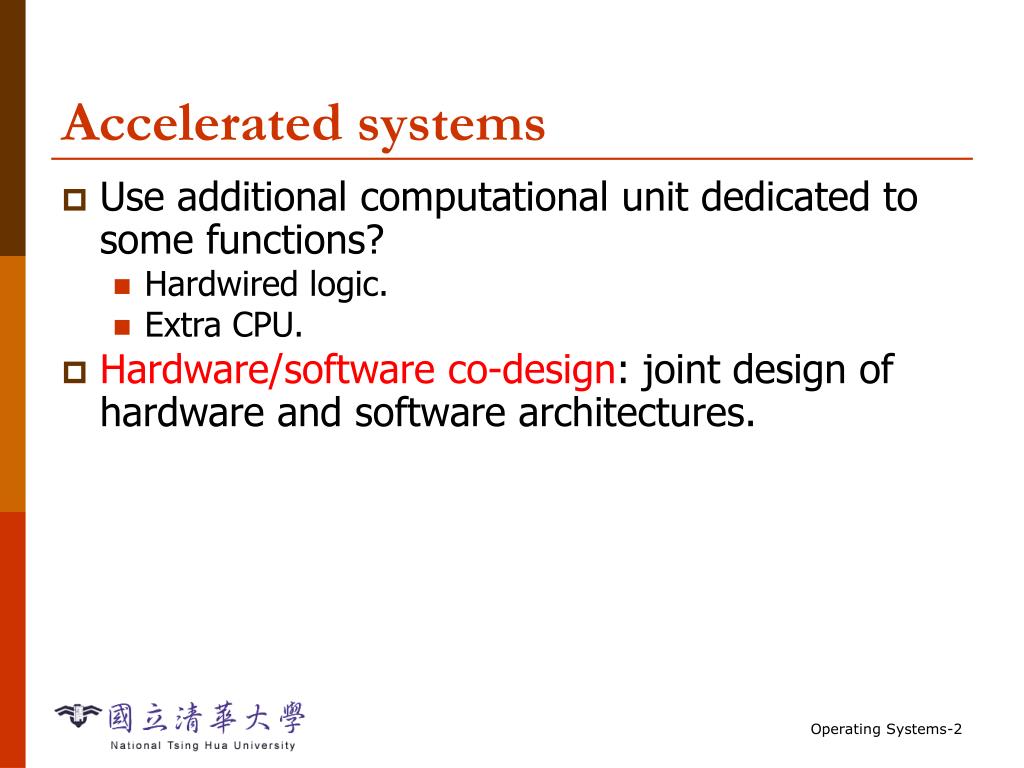 Accelerated systems

Use additional computational unit dedicated to some functions?

Hardwired logic.

Extra CPU.

Hardware/software co-design: joint design of hardware and software architectures.

國立清華大學
National Tsing Hua University

Operating Systems-2